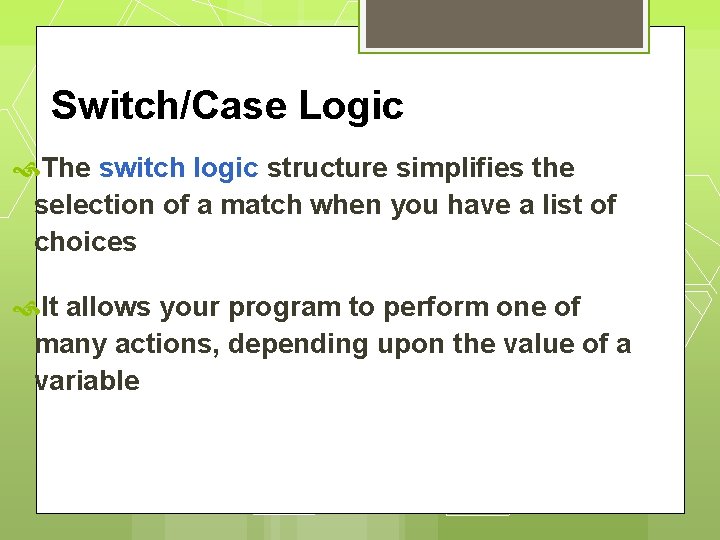 Switch/Case Logic

The switch logic structure simplifies the selection of a match when you have a list of choices

It allows your program to perform one of many actions, depending upon the value of a variable